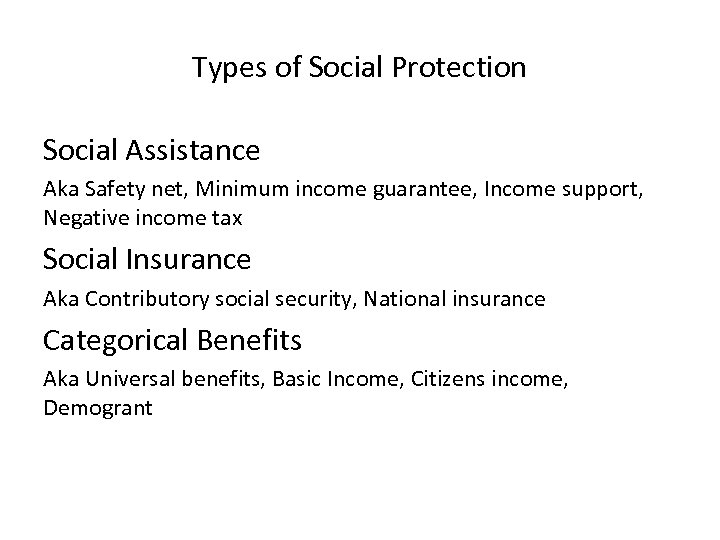 Types of Social Protection

Social Assistance

Aka Safety net, Minimum income guarantee, Income support, Negative income tax

Social Insurance

Aka Contributory social security, National insurance

Categorical Benefits

Aka Universal benefits, Basic Income, Citizens income, Demogrant